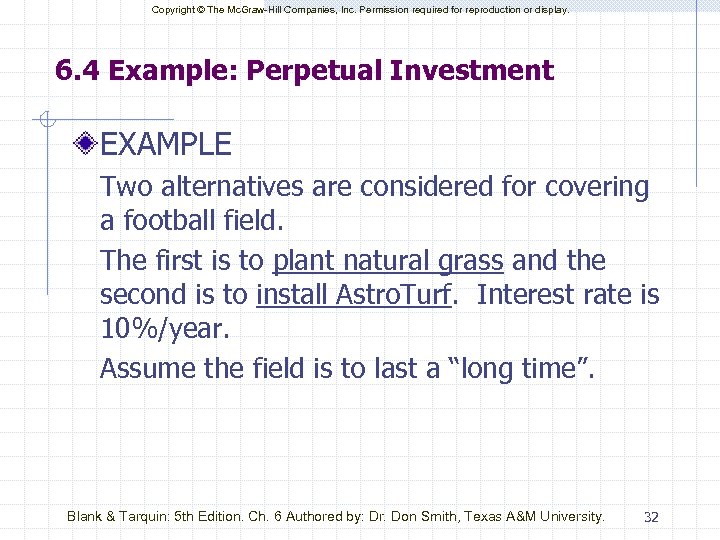 Copyright © The McGraw-Hill Companies, Inc. Permission required for reproduction or display.

6.4 Example: Perpetual Investment

EXAMPLE

Two alternatives are considered for covering a football field.

The first is to plant natural grass and the second is to install AstroTurf. Interest rate is 10%/year.

Assume the field is to last a “long time”.

Blank & Tarquin: 5th Edition. Ch. 6 Authored by: Dr. Don Smith, Texas A&M University.

32